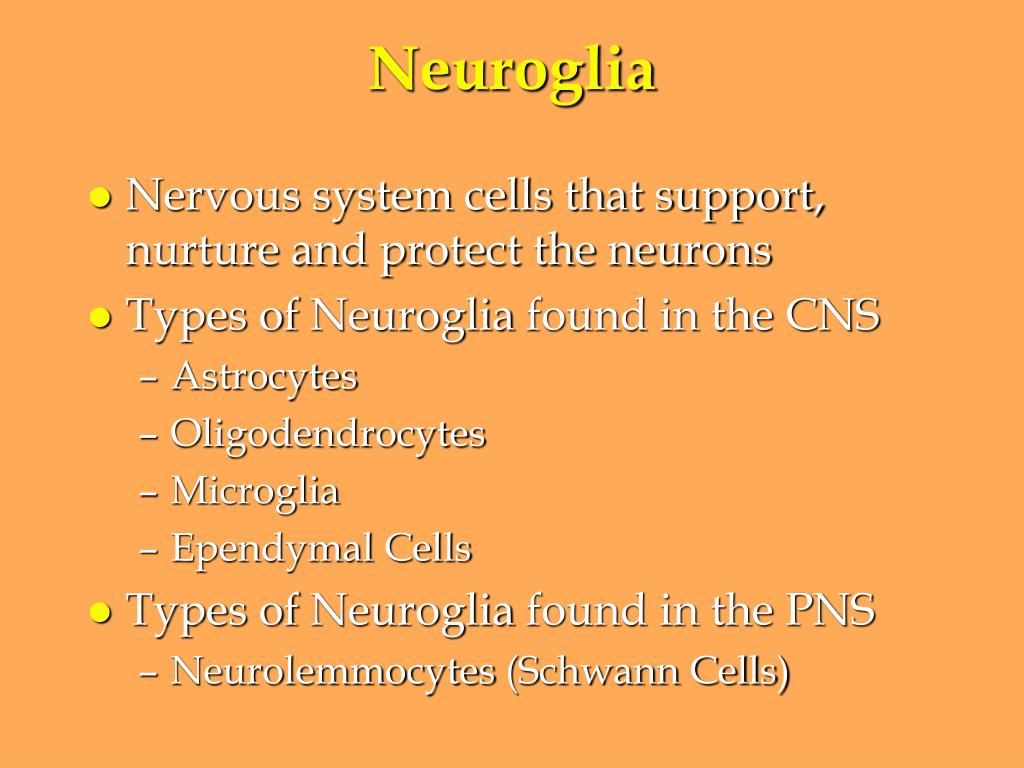 Neuroglia

● Nervous system cells that support, nurture and protect the neurons
● Types of Neuroglia found in the CNS
– Astrocytes
– Oligodendrocytes
– Microglia
– Ependymal Cells
● Types of Neuroglia found in the PNS
– Neurolemmocytes (Schwann Cells)